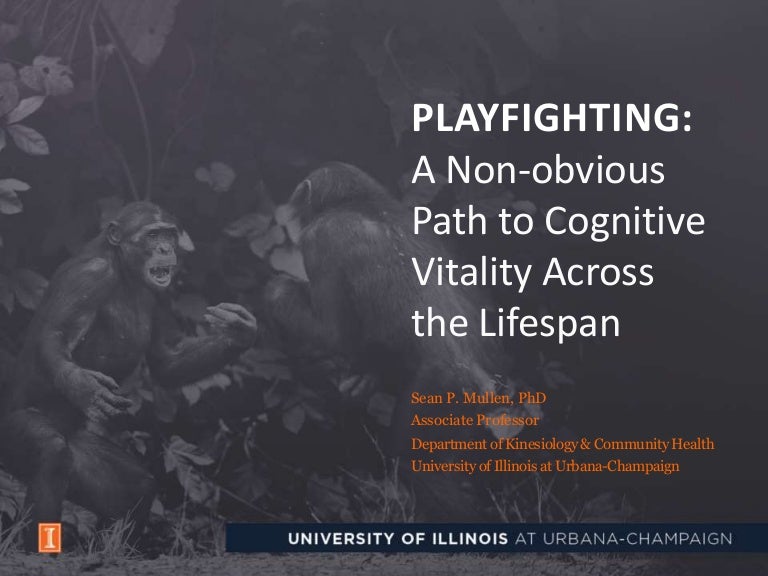 PLAYFIGHTING:
A Non-obvious Path to Cognitive Vitality Across the Lifespan

Sean P. Mullen, PhD
Associate Professor
Department of Kinesiology & Community Health
University of Illinois at Urbana-Champaign

I

UNIVERSITY OF ILLINOIS AT URBANA-CHAMPAIGN